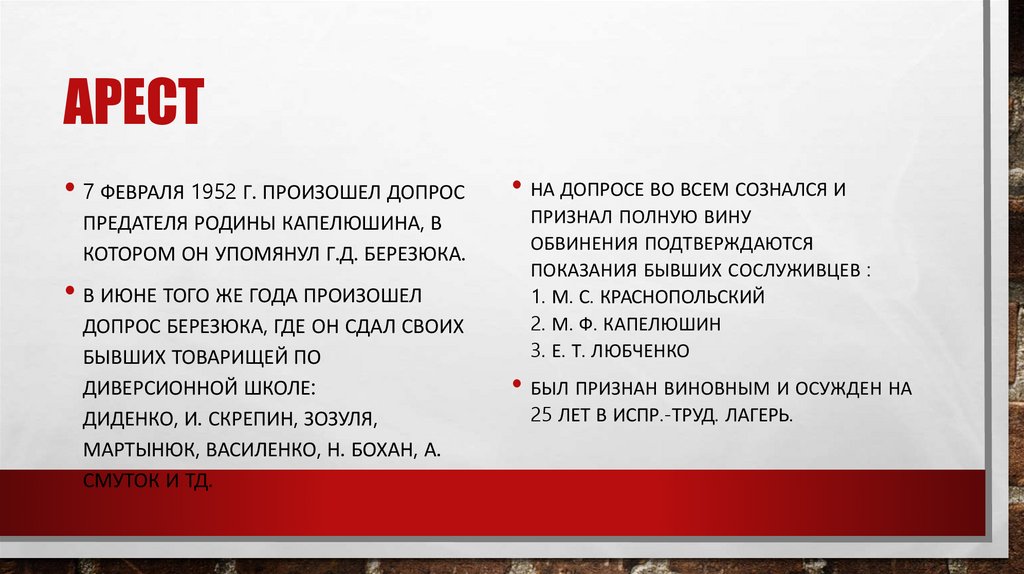 АРЕСТ

• 7 ФЕВРАЛЯ 1952 Г. ПРОИЗОШЕЛ ДОПРОС ПРЕДАТЕЛЯ РОДИНЫ КАПЕЛЮШИНА, В КОТОРОМ ОН УПОМЯНУЛ Г.Д. БЕРЕЗЮКА.

• В ИЮНЕ ТОГО ЖЕ ГОДА ПРОИЗОШЕЛ ДОПРОС БЕРЕЗЮКА, ГДЕ ОН СДАЛ СВОИХ БЫВШИХ ТОВАРИЩЕЙ ПО ДИВЕРСИОННОЙ ШКОЛЕ:
ДИДЕНКО, И. СКРЕПИН, ЗОЗУЛЯ, МАРТЫНЮК, ВАСИЛЕНКО, Н. БОХАН, А. СМУТОК И ТД.

• НА ДОПРОСЕ ВО ВСЕМ СОЗНАЛСЯ И ПРИЗНАЛ ПОЛНУЮ ВИНУ
ОБВИНЕНИЯ ПОДТВЕРЖДАЮТСЯ ПОКАЗАНИЯ БЫВШИХ СОСЛУЖИВЦЕВ :
1. М. С. КРАСНОПОЛЬСКИЙ
2. М. Ф. КАПЕЛЮШИН
3. Е. Т. ЛЮБЧЕНКО

• БЫЛ ПРИЗНАН ВИНОВНЫМ И ОСУЖДЕН НА 25 ЛЕТ В ИСПР.-ТРУД. ЛАГЕРЬ.